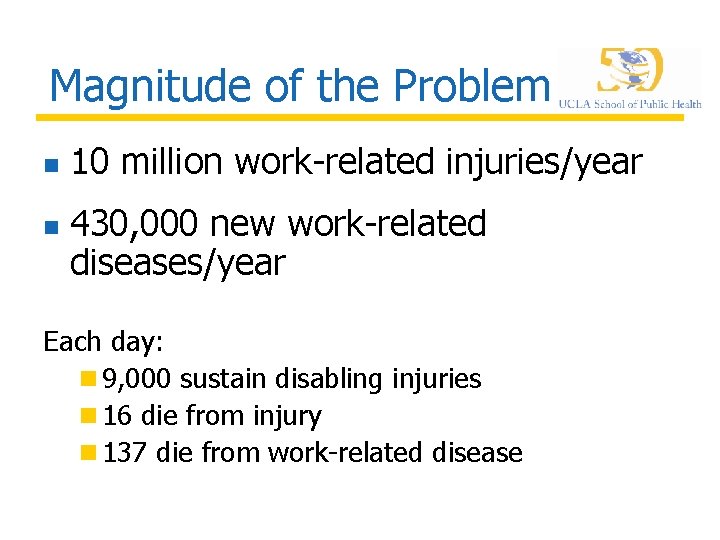 Magnitude of the Problem

50
UCLA School of Public Health

- 10 million work-related injuries/year
- 430,000 new work-related diseases/year

Each day:
- 9,000 sustain disabling injuries
- 16 die from injury
- 137 die from work-related disease